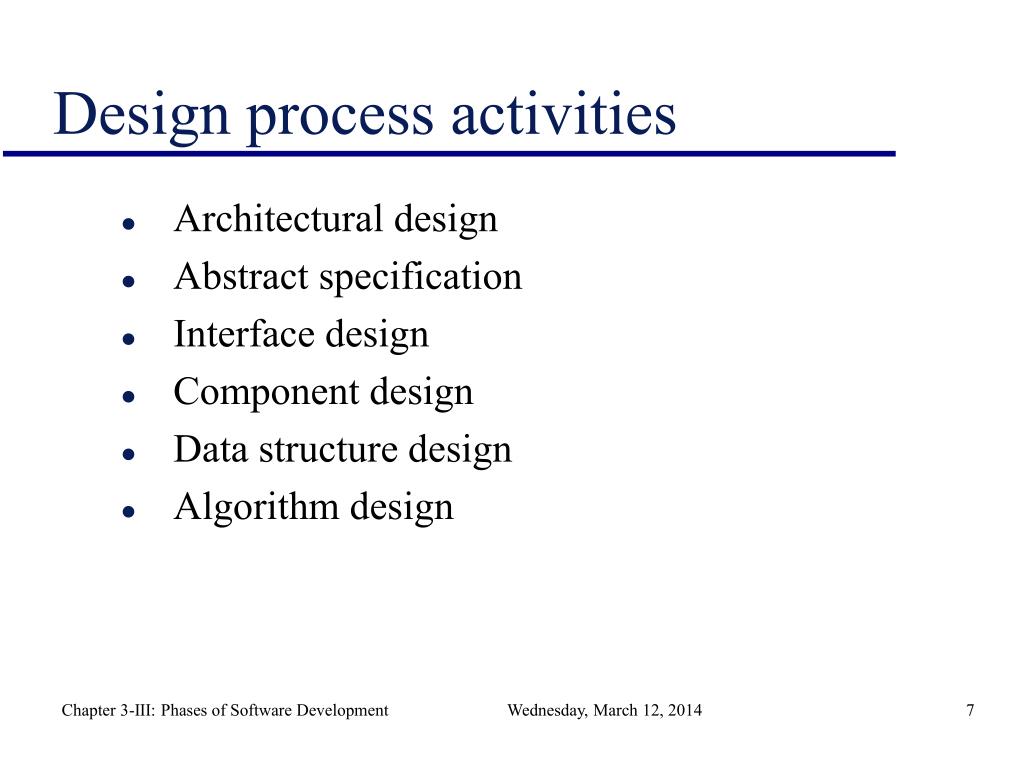 Design process activities

- Architectural design
- Abstract specification
- Interface design
- Component design
- Data structure design
- Algorithm design

Chapter 3-III: Phases of Software Development Wednesday, March 12, 2014 7